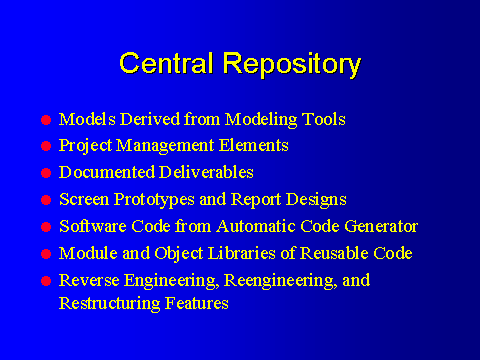 Central Repository

- Models Derived from Modeling Tools
- Project Management Elements
- Documented Deliverables
- Screen Prototypes and Report Designs
- Software Code from Automatic Code Generator
- Module and Object Libraries of Reusable Code
- Reverse Engineering, Reengineering, and Restructuring Features